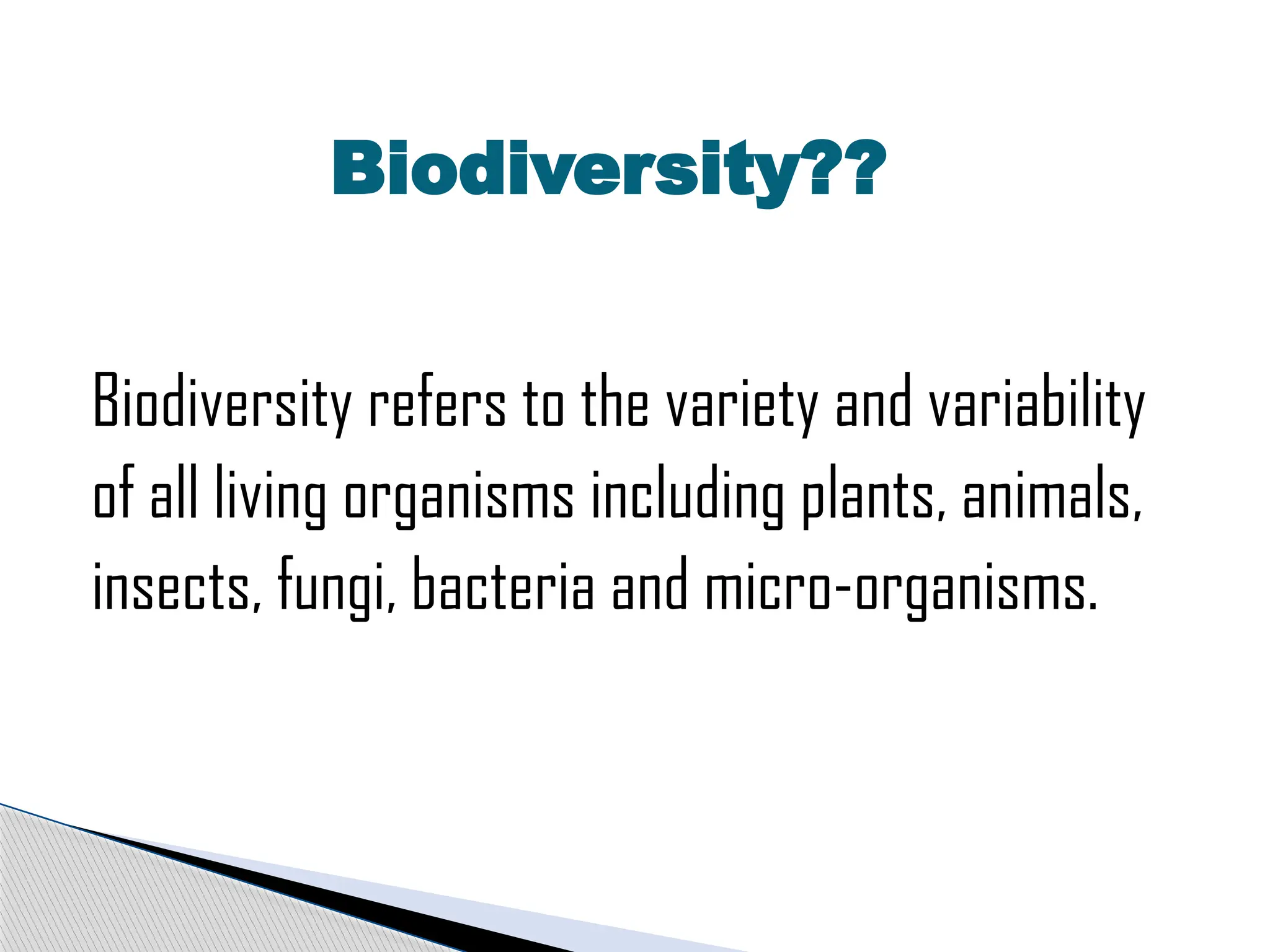 Biodiversity??

Biodiversity refers to the variety and variability of all living organisms including plants, animals, insects, fungi, bacteria and micro-organisms.